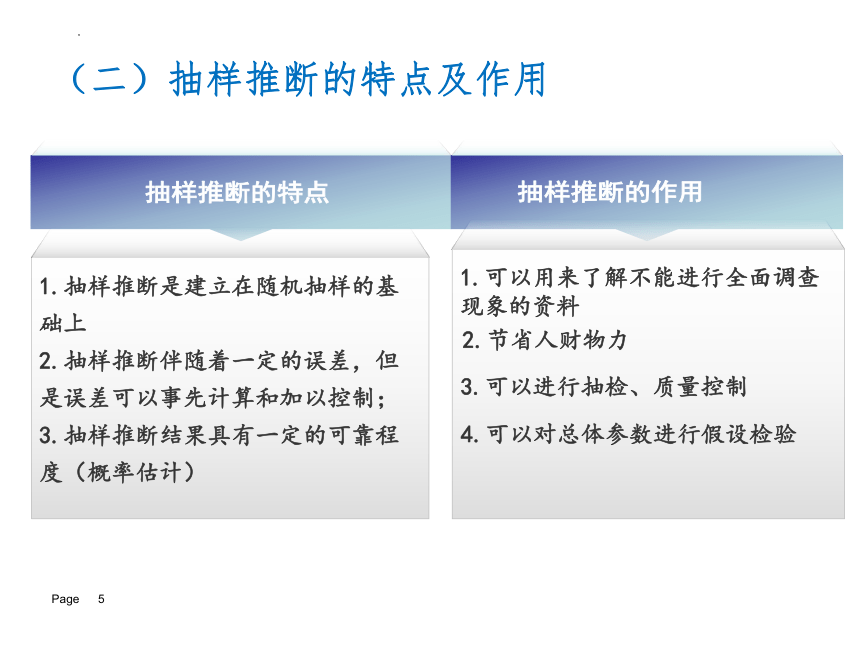 （二）抽样推断的特点及作用

抽样推断的特点

1. 抽样推断是建立在随机抽样的基础上

2. 抽样推断伴随着一定的误差，但是误差可以事先计算和加以控制；

3. 抽样推断结果具有一定的可靠程度（概率估计）

抽样推断的作用

1. 可以用来了解不能进行全面调查现象的资料

2. 节省人财物力

3. 可以进行抽检、质量控制

4. 可以对总体参数进行假设检验

Page 5